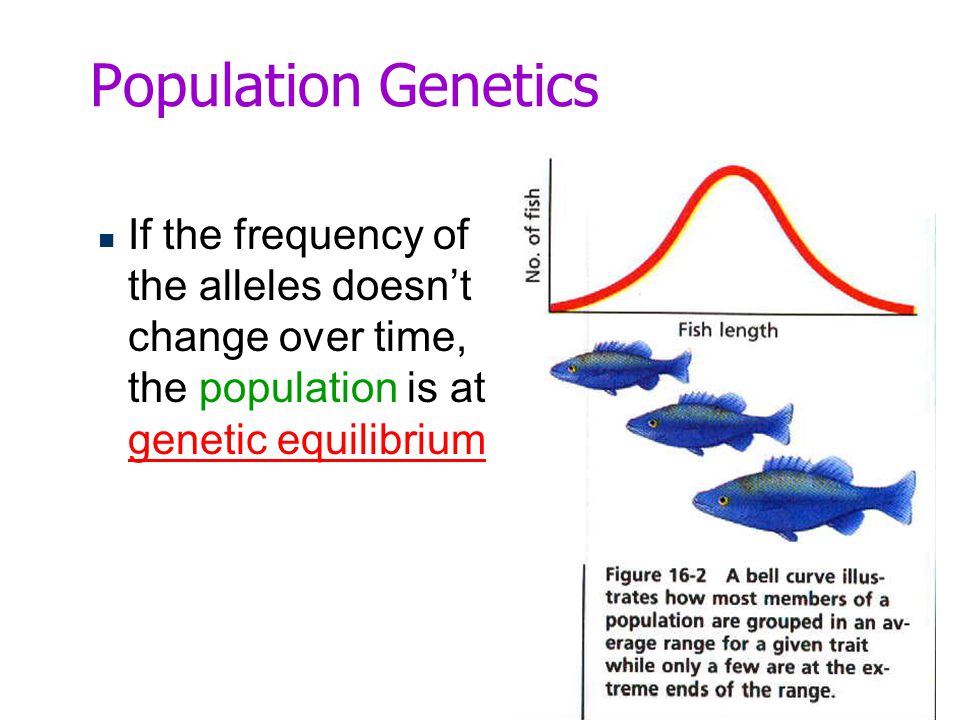 Population Genetics

If the frequency of the alleles doesn’t change over time, the population is at genetic equilibrium

No. of fish

Fish length

Figure 16-2 A bell curve illustrates how most members of a population are grouped in an average range for a given trait while only a few are at the extreme ends of the range.